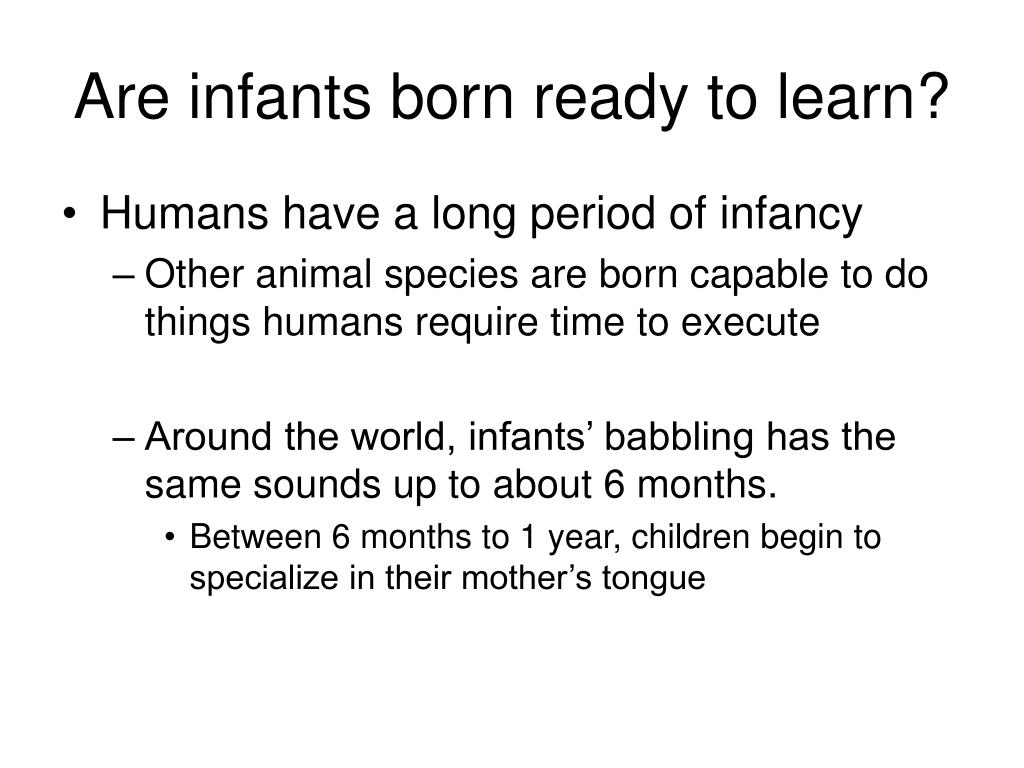 Are infants born ready to learn?

• Humans have a long period of infancy
– Other animal species are born capable to do things humans require time to execute

– Around the world, infants’ babbling has the same sounds up to about 6 months.
• Between 6 months to 1 year, children begin to specialize in their mother’s tongue